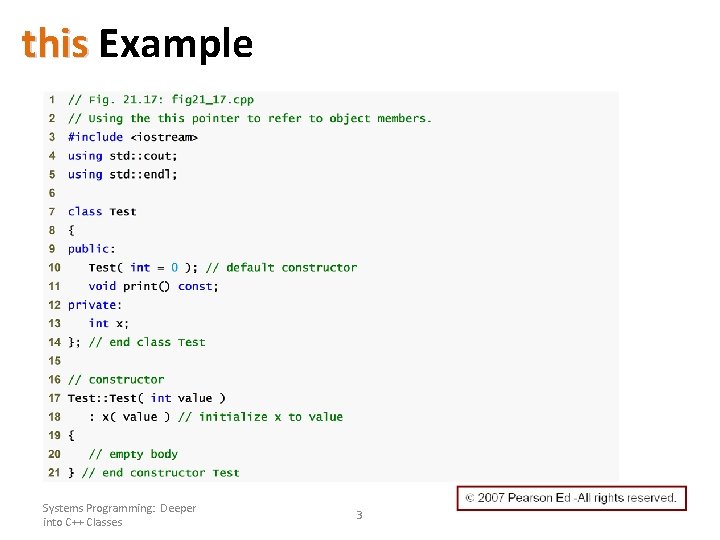 this Example

1 // Fig. 21.17: fig21_17.cpp
2 // Using the this pointer to refer to object members.
3 #include <iostream>
4 using std::cout;
5 using std::endl;
6
7 class Test
8 {
9 public:
10    Test( int = 0 ); // default constructor
11    void print() const;
12 private:
13    int x;
14 }; // end class Test
15
16 // constructor
17 Test::Test( int value )
18    : x( value ) // initialize x to value
19 {
20    // empty body
21 } // end constructor Test

© 2007 Pearson Ed -All rights reserved.

Systems Programming: Deeper into C++ Classes

3